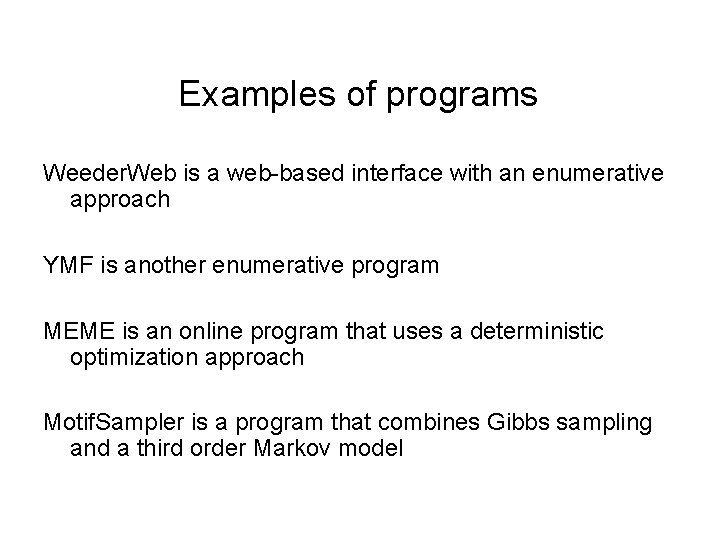 Examples of programs

WeederWeb is a web-based interface with an enumerative approach

YMF is another enumerative program

MEME is an online program that uses a deterministic optimization approach

MotifSampler is a program that combines Gibbs sampling and a third order Markov model